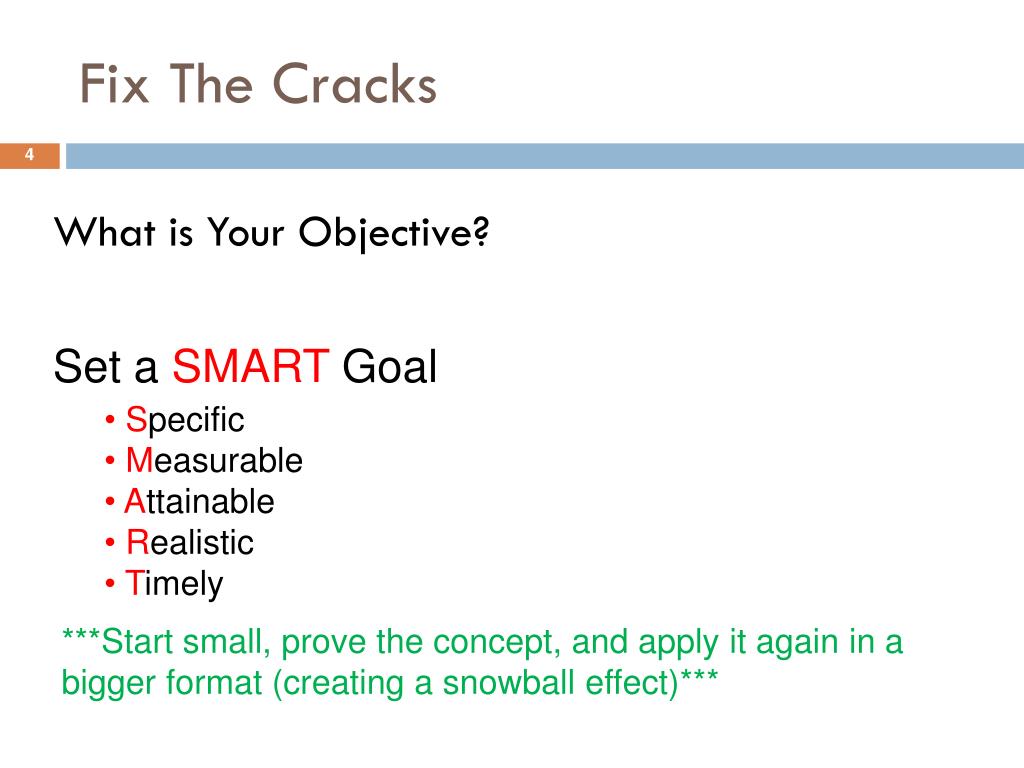 Fix The Cracks

4

What is Your Objective?

Set a SMART Goal

• Specific
• Measurable
• Attainable
• Realistic
• Timely

***Start small, prove the concept, and apply it again in a bigger format (creating a snowball effect)***